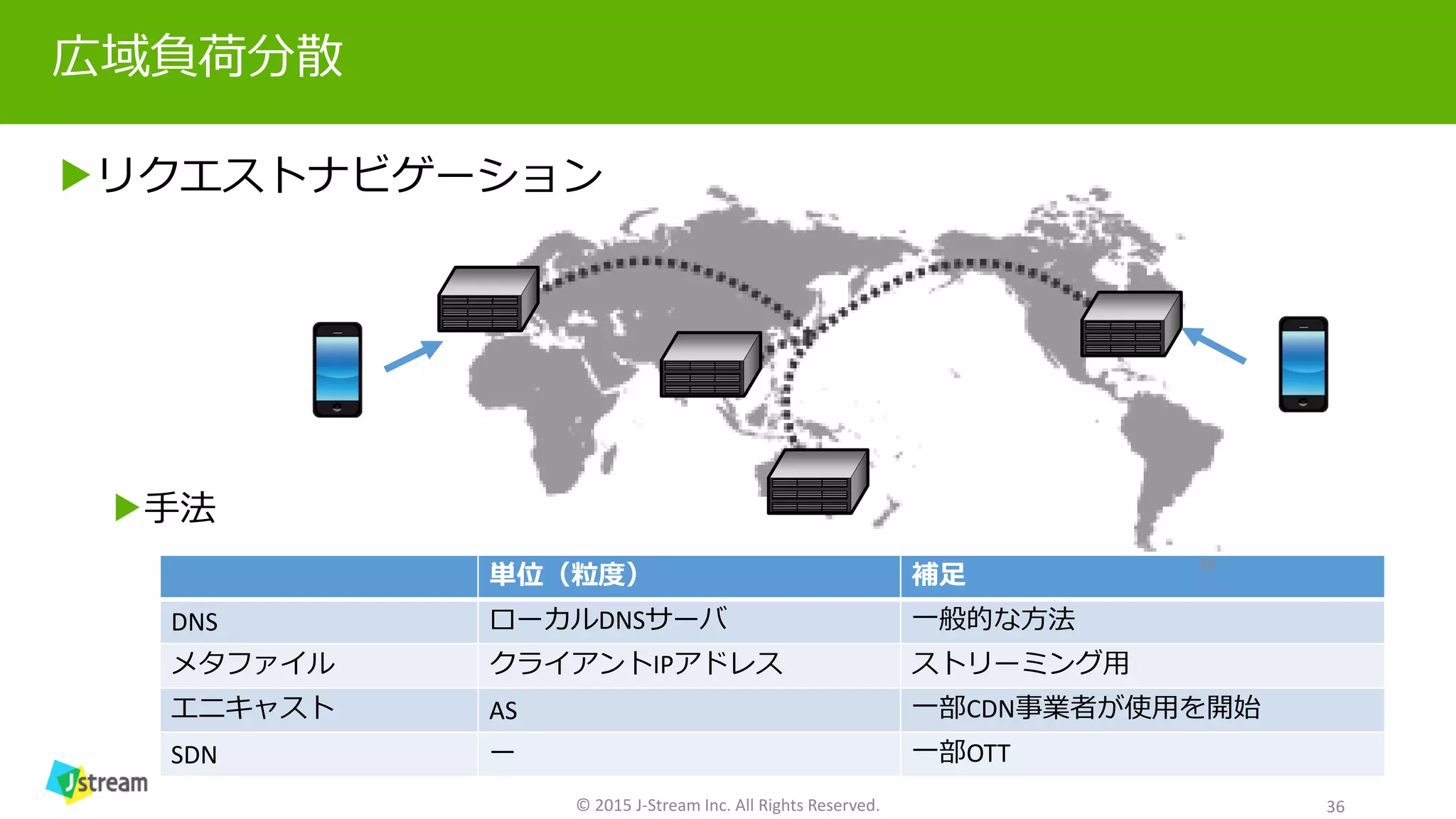 広域負荷分散

▶リクエストナビゲーション

▶手法

| | 単位（粒度） | 補足 |
|---|---|---|
| DNS | ローカルDNSサーバ | 一般的な方法 |
| メタファイル | クライアントIPアドレス | ストリーミング用 |
| エニキャスト | AS | 一部CDN事業者が使用を開始 |
| SDN | ー | 一部OTT |

Jstream

© 2015 J-Stream Inc. All Rights Reserved.

36